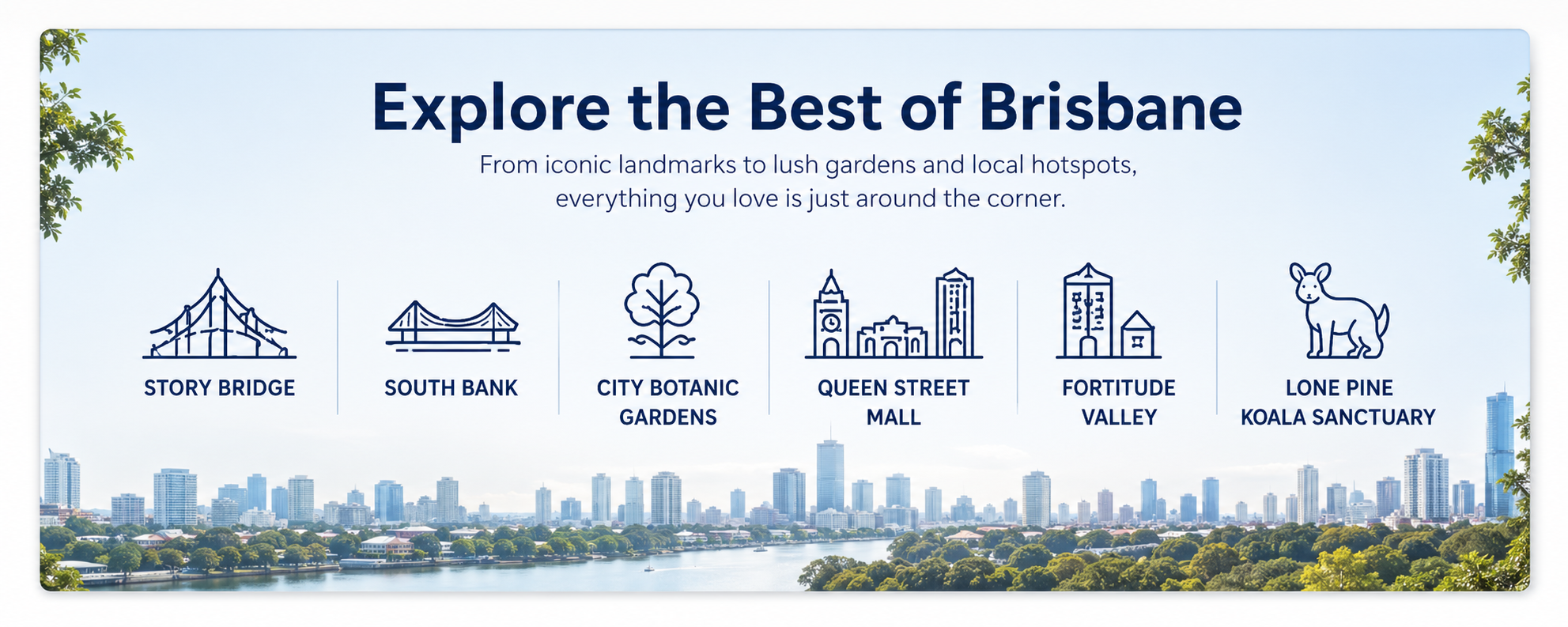 Explore the Best of Brisbane

From iconic landmarks to lush gardens and local hotspots, everything you love is just around the corner.

STORY BRIDGE

SOUTH BANK

CITY BOTANIC
GARDENS

QUEEN STREET
MALL

FORTITUDE
VALLEY

LONE PINE
KOALA SANCTUARY